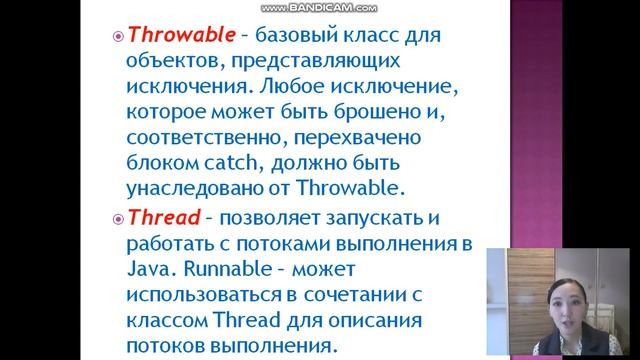 www.BANDICAM.com

Throwable – базовый класс для объектов, представляющих исключения. Любое исключение, которое может быть брошено и, соответственно, перехвачено блоком catch, должно быть унаследовано от Throwable.

Thread – позволяет запускать и работать с потоками выполнения в Java. Runnable – может использоваться в сочетании с классом Thread для описания потоков выполнения.